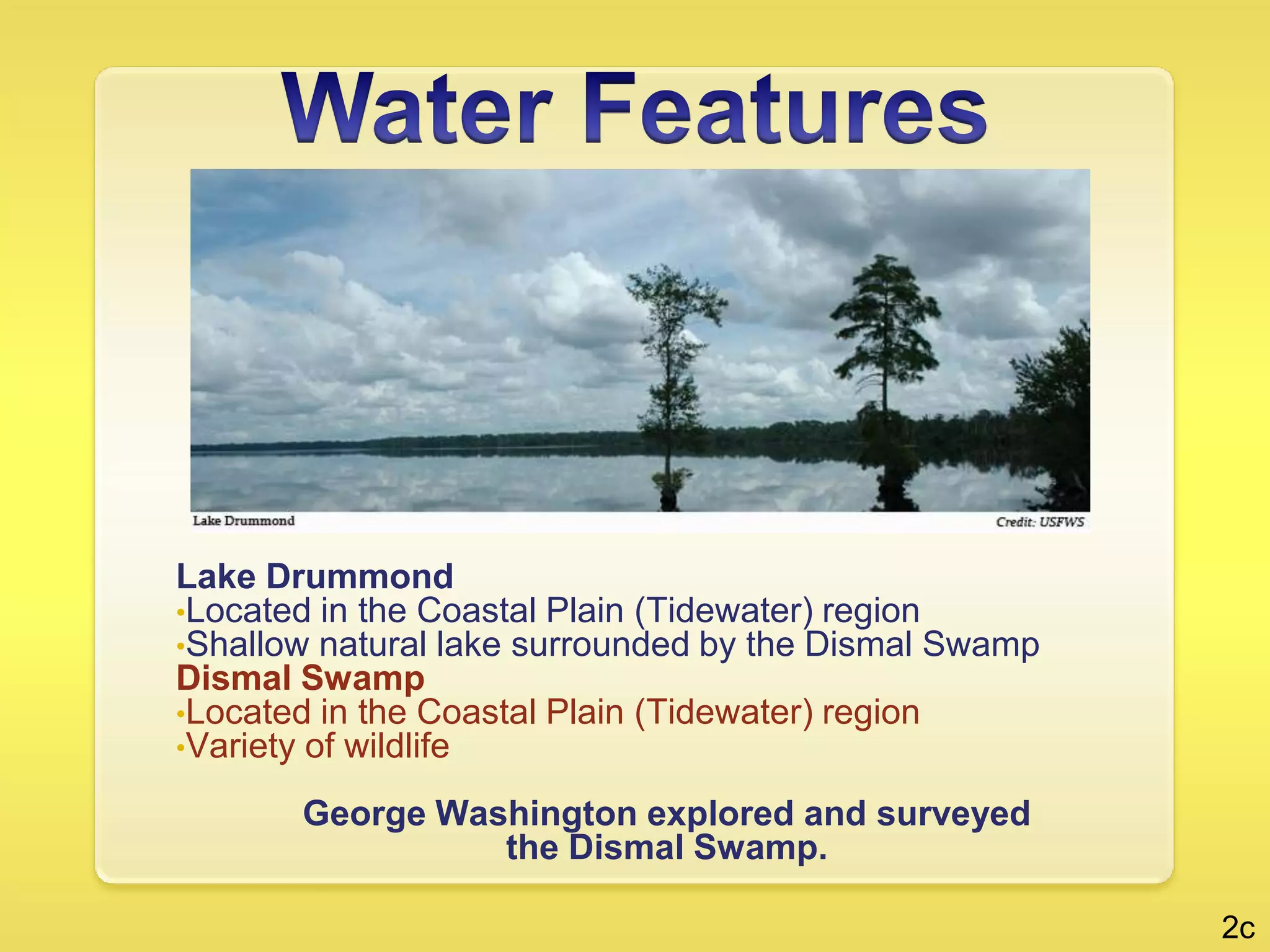 Water Features

Lake Drummond

Credit: USFWS

Lake Drummond
•Located in the Coastal Plain (Tidewater) region
•Shallow natural lake surrounded by the Dismal Swamp

Dismal Swamp
•Located in the Coastal Plain (Tidewater) region
•Variety of wildlife

George Washington explored and surveyed the Dismal Swamp.

2c